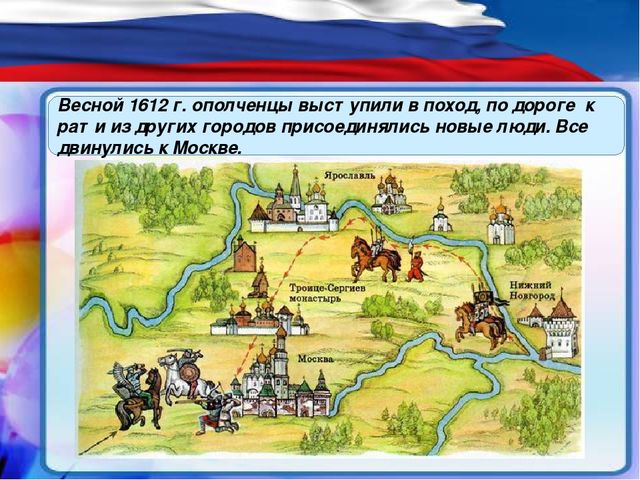 Весной 1612 г. ополченцы выст упили в поход, по дороге к рат и из других городов присоединялись новые люди. Все двинулись к Москве.

Ярославль

Троице-Сергиев монастырь

Нижний Новгород

Москва